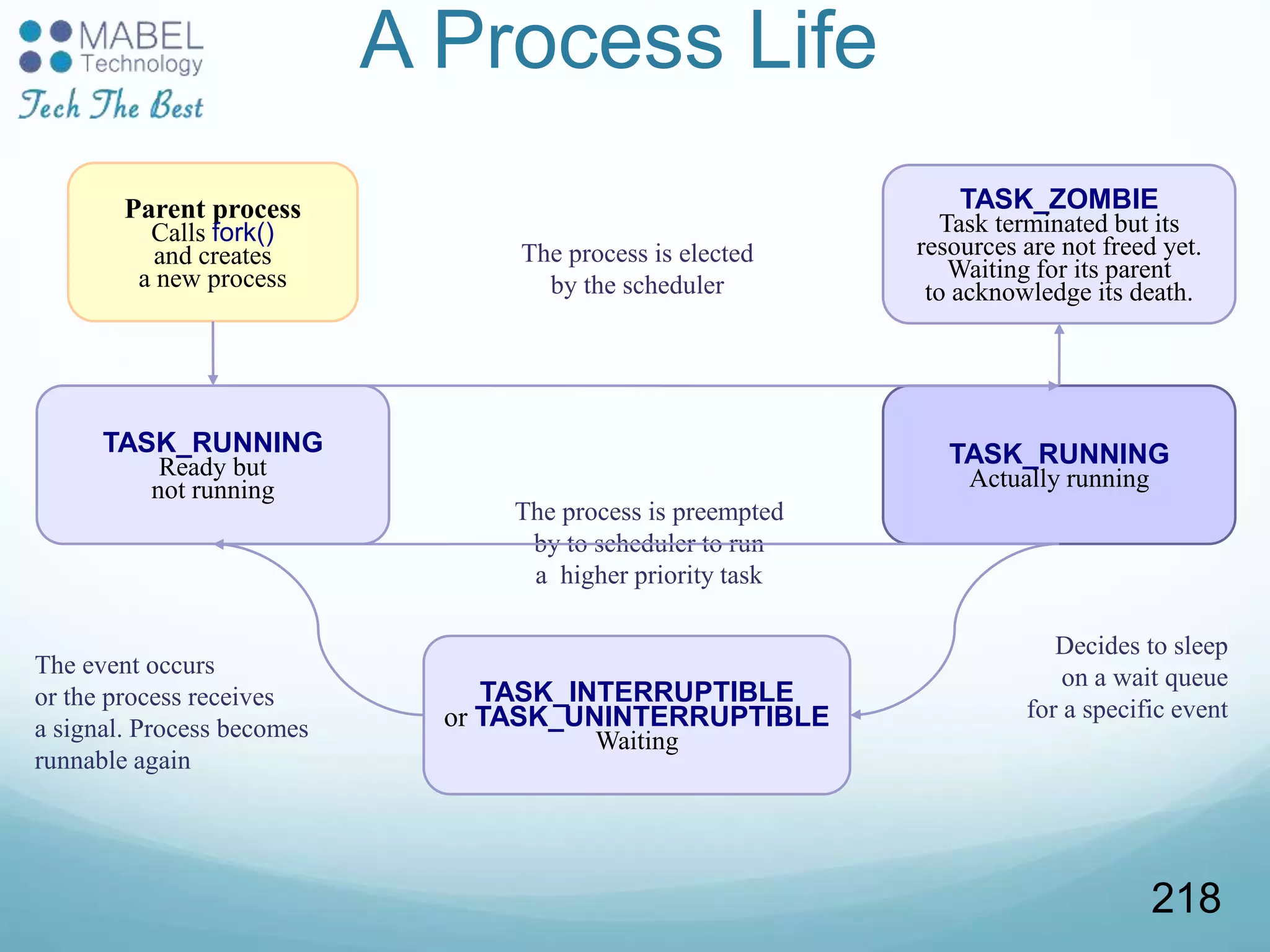 MABEL Technology
Tech The Best

A Process Life

Parent process
Calls fork()
and creates
a new process

The process is elected
by the scheduler

TASK_ZOMBIE
Task terminated but its resources are not freed yet. Waiting for its parent to acknowledge its death.

TASK_RUNNING
Ready but
not running

TASK_RUNNING
Actually running

The process is preempted
by to scheduler to run
a higher priority task

The event occurs
or the process receives
a signal. Process becomes
runnable again

TASK_INTERRUPTIBLE
or TASK_UNINTERRUPTIBLE
Waiting

Decides to sleep
on a wait queue
for a specific event

218